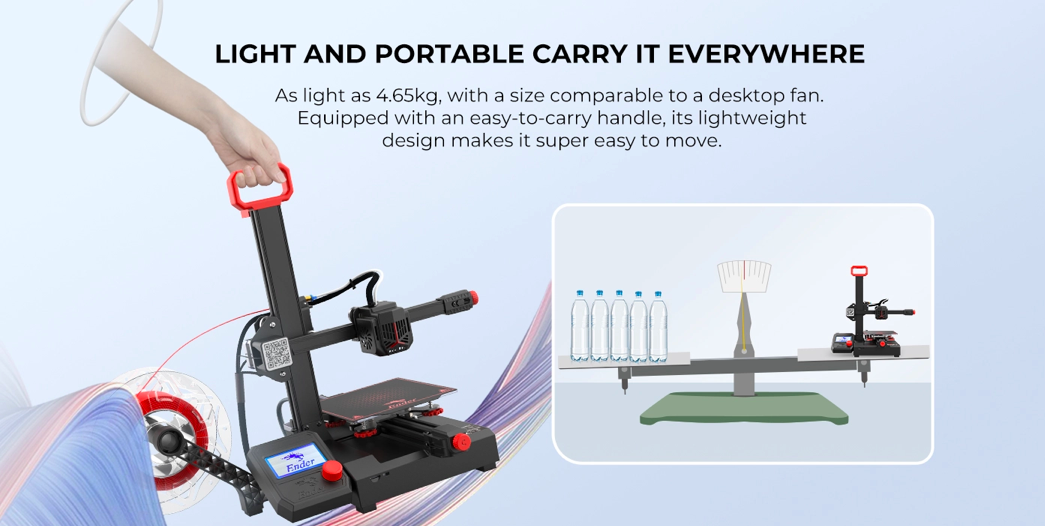 LIGHT AND PORTABLE CARRY IT EVERYWHERE

As light as 4.65kg, with a size comparable to a desktop fan. Equipped with an easy-to-carry handle, its lightweight design makes it super easy to move.

Ender

Ender